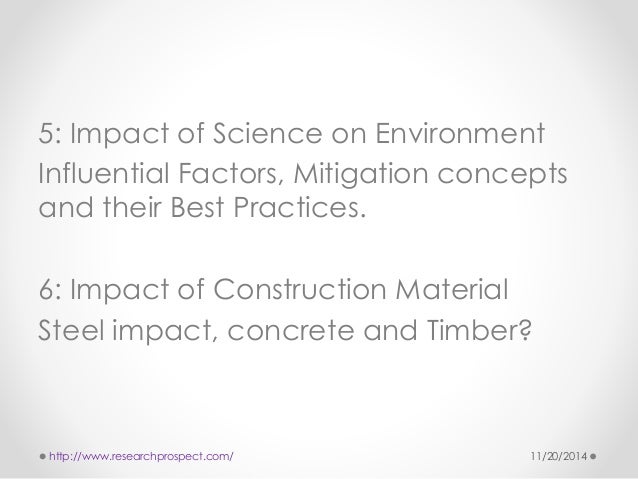 5: Impact of Science on Environment
Influential Factors, Mitigation concepts and their Best Practices.

6: Impact of Construction Material
Steel impact, concrete and Timber?

http://www.researchprospect.com/

11/20/2014